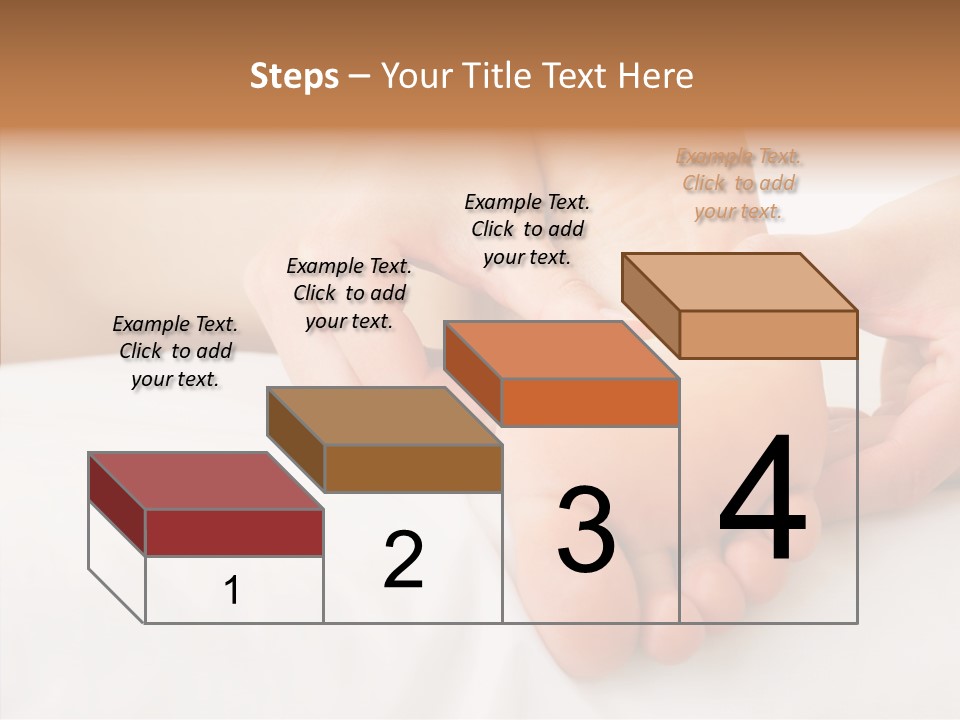 Steps – Your Title Text Here

Example Text. Click to add your text.

Example Text. Click to add your text.

Example Text. Click to add your text.

Example Text. Click to add your text.

1

2

3

4